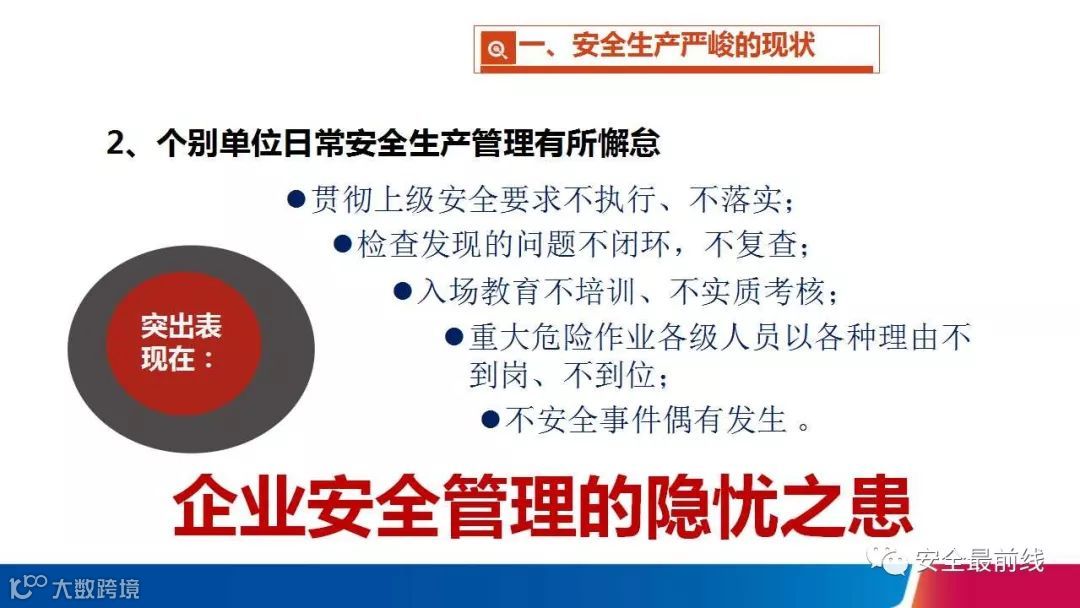 一、安全生产严峻的现状

2、个别单位日常安全生产管理有所懈怠

突出表现在：

●贯彻上级安全要求不执行、不落实；

●检查发现的问题不闭环，不复查；

●入场教育不培训、不实质考核；

●重大危险作业各级人员以各种理由不到岗、不到位；

●不安全事件偶有发生 。

企业安全管理的隐忧之患

安全最前线

大数跨境